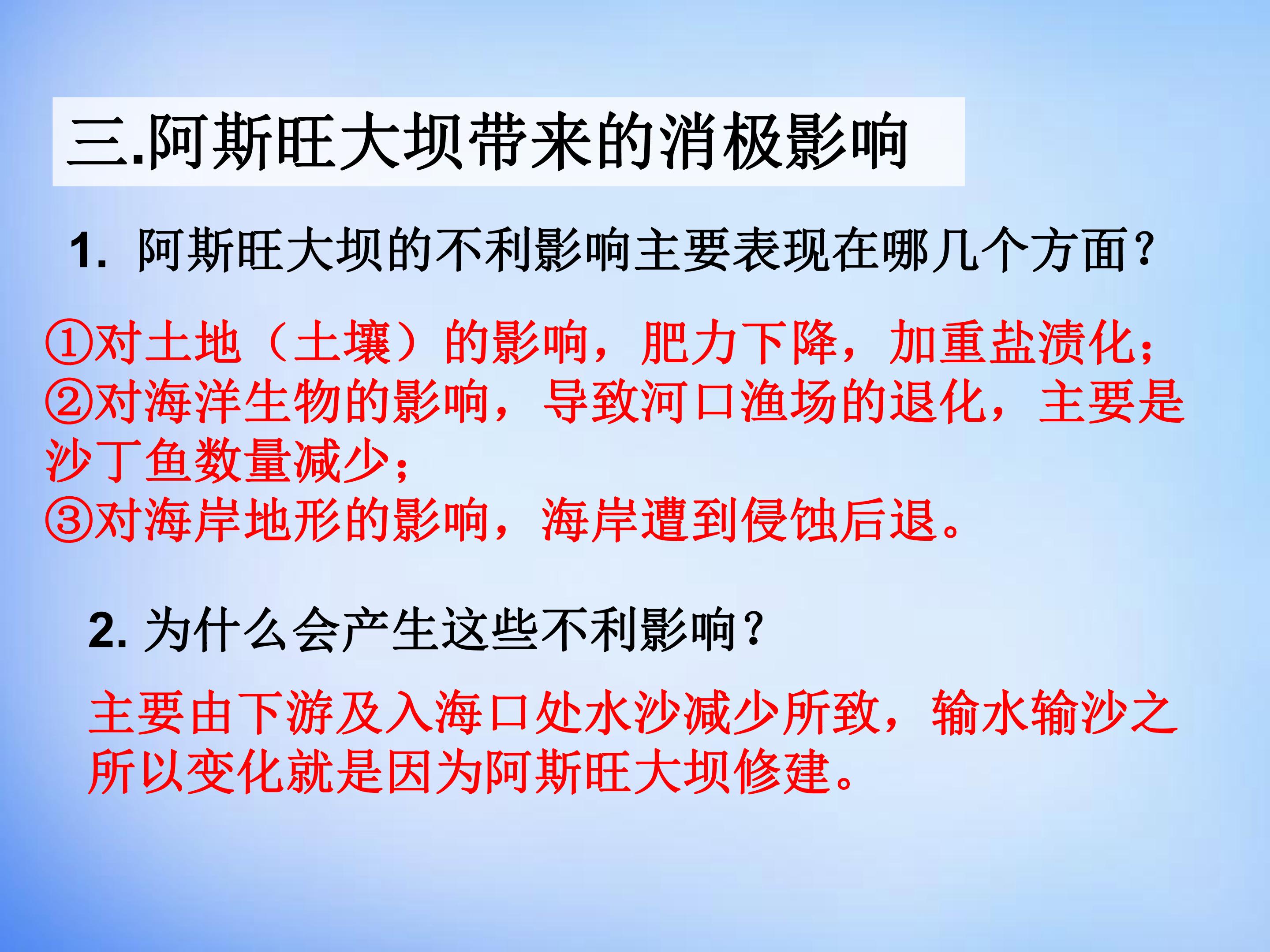 三.阿斯旺大坝带来的消极影响

1. 阿斯旺大坝的不利影响主要表现在哪几个方面?

①对土地（土壤）的影响，肥力下降，加重盐渍化；
②对海洋生物的影响，导致河口渔场的退化，主要是沙丁鱼数量减少；
③对海岸地形的影响，海岸遭到侵蚀后退。

2. 为什么会产生这些不利影响?

主要由下游及入海口处水沙减少所致，输水输沙之所以变化就是因为阿斯旺大坝修建。